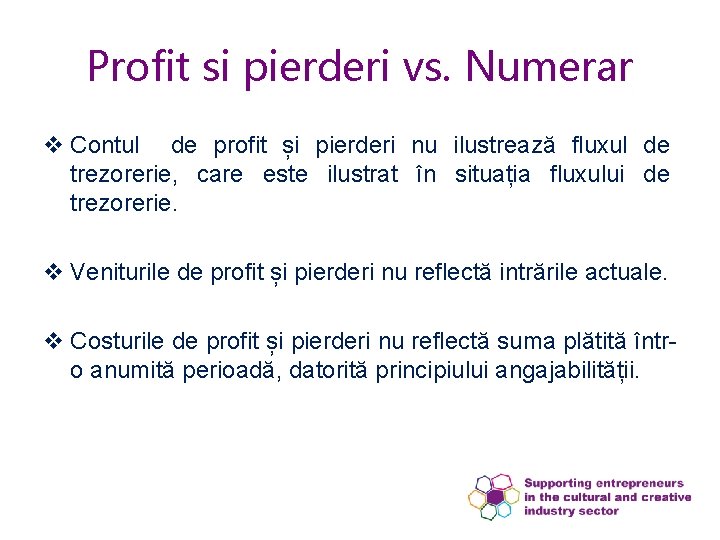 Profit si pierderi vs. Numerar

❖ Contul de profit și pierderi nu ilustrează fluxul de trezorerie, care este ilustrat în situația fluxului de trezorerie.

❖ Veniturile de profit și pierderi nu reflectă intrările actuale.

❖ Costurile de profit și pierderi nu reflectă suma plătită într-o anumită perioadă, datorită principiului angajabilității.

Supporting entrepreneurs in the cultural and creative industry sector